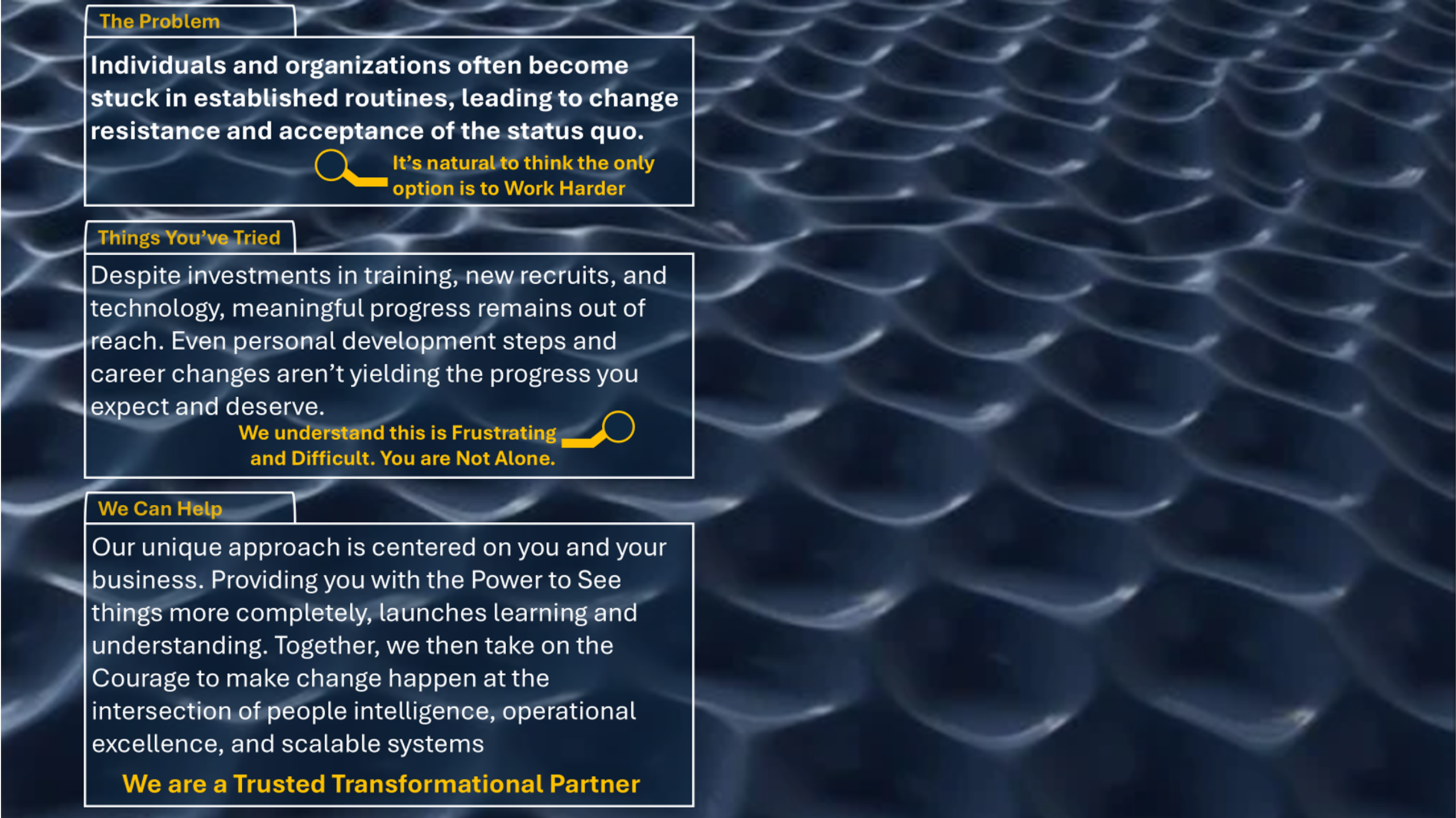 The Problem

Individuals and organizations often become stuck in established routines, leading to change resistance and acceptance of the status quo.

It's natural to think the only option is to Work Harder

Things You've Tried

Despite investments in training, new recruits, and technology, meaningful progress remains out of reach. Even personal development steps and career changes aren't yielding the progress you expect and deserve.

We understand this is Frustrating and Difficult. You are Not Alone.

We Can Help

Our unique approach is centered on you and your business. Providing you with the Power to See things more completely, launches learning and understanding. Together, we then take on the Courage to make change happen at the intersection of people intelligence, operational excellence, and scalable systems

We are a Trusted Transformational Partner